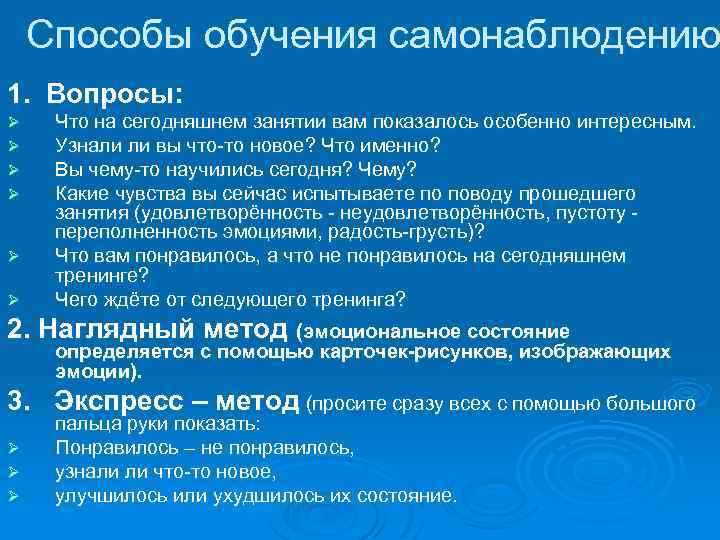 Способы обучения самонаблюдению

1. Вопросы:
➢ Что на сегодняшнем занятии вам показалось особенно интересным.
➢ Узнали ли вы что-то новое? Что именно?
➢ Вы чему-то научились сегодня? Чему?
➢ Какие чувства вы сейчас испытываете по поводу прошедшего занятия (удовлетворённость - неудовлетворённость, пустоту - переполненность эмоциями, радость-грусть)?
➢ Что вам понравилось, а что не понравилось на сегодняшнем тренинге?
➢ Чего ждёте от следующего тренинга?

2. Наглядный метод (эмоциональное состояние определяется с помощью карточек-рисунков, изображающих эмоции).

3. Экспресс – метод (просите сразу всех с помощью большого пальца руки показать:
➢ Понравилось – не понравилось,
➢ узнали ли что-то новое,
➢ улучшилось или ухудшилось их состояние.